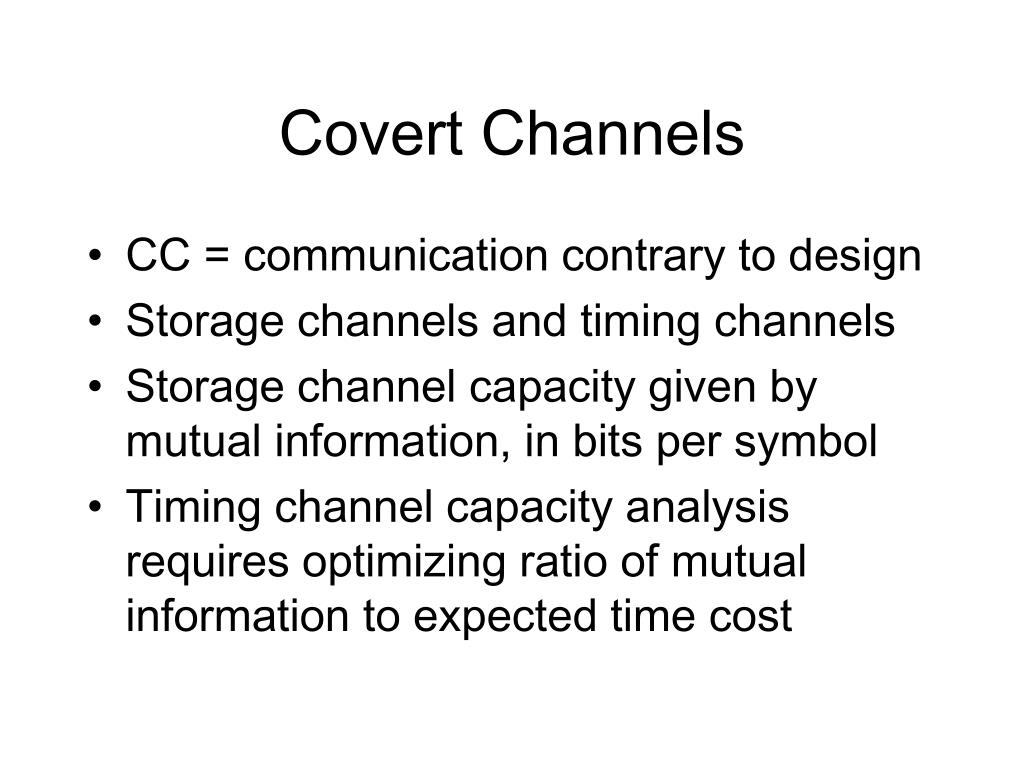 Covert Channels

• CC = communication contrary to design
• Storage channels and timing channels
• Storage channel capacity given by mutual information, in bits per symbol
• Timing channel capacity analysis requires optimizing ratio of mutual information to expected time cost